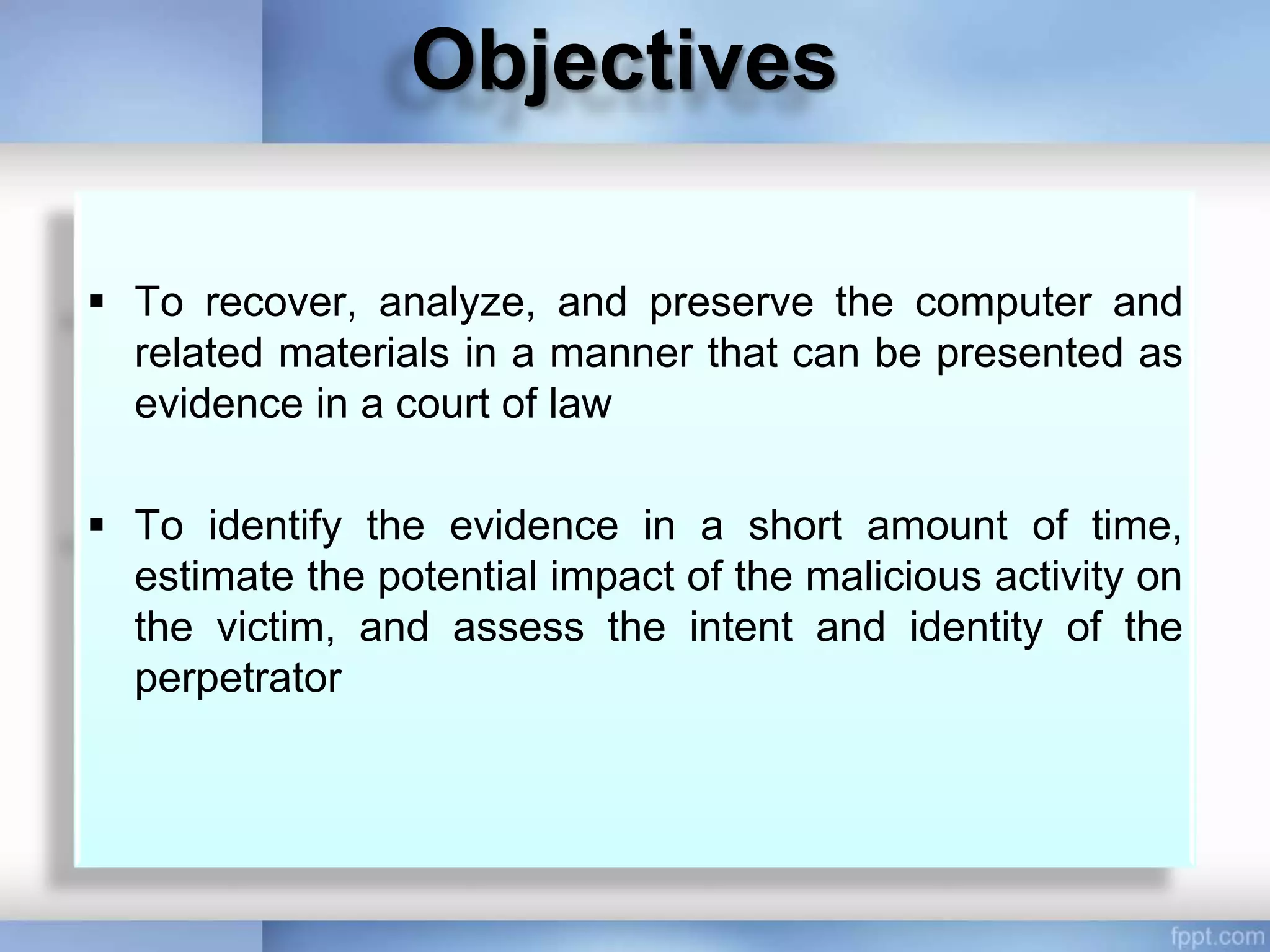 Objectives

▪ To recover, analyze, and preserve the computer and related materials in a manner that can be presented as evidence in a court of law

▪ To identify the evidence in a short amount of time, estimate the potential impact of the malicious activity on the victim, and assess the intent and identity of the perpetrator

fppt.com